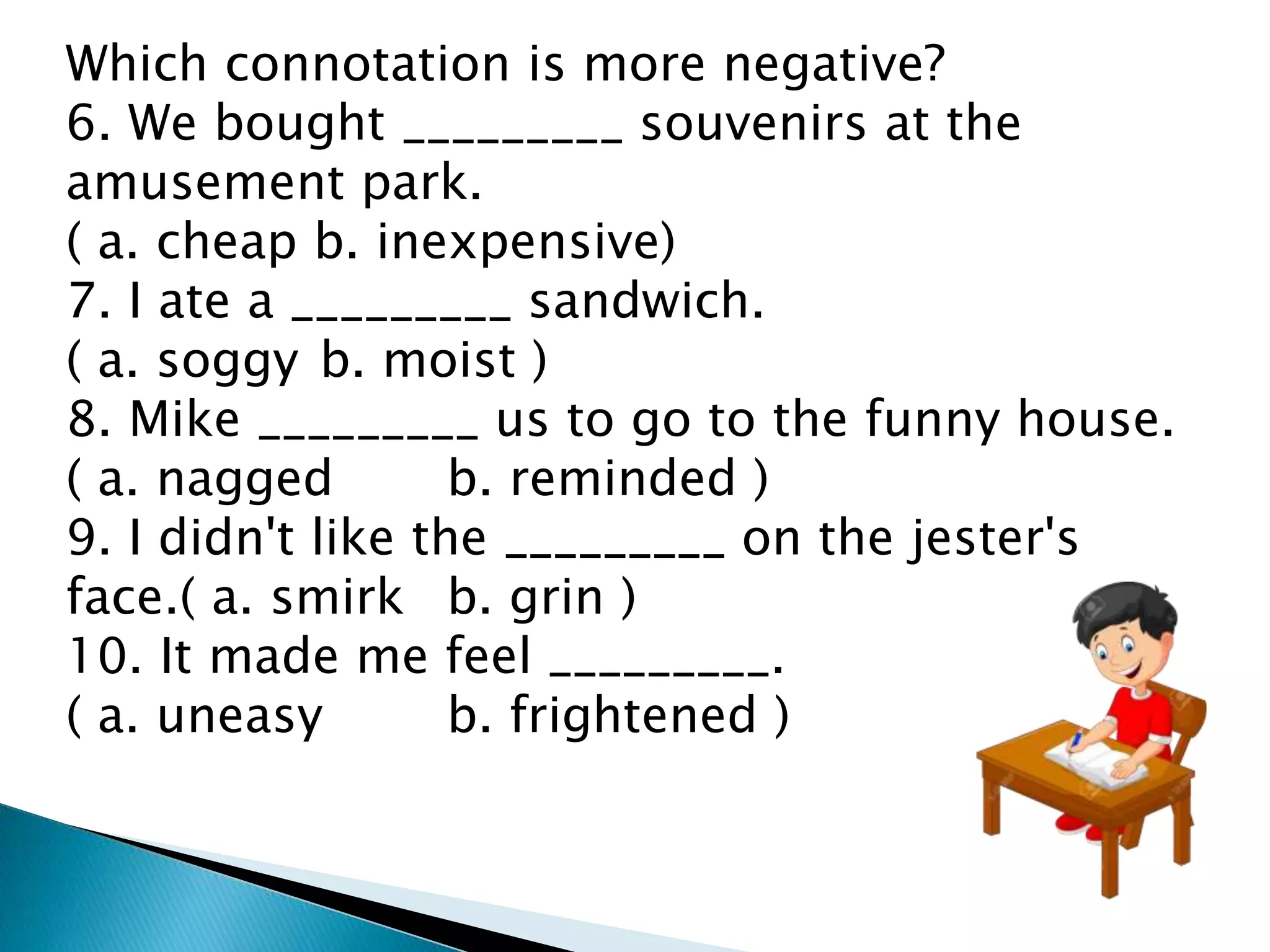 Which connotation is more negative?
6. We bought _________ souvenirs at the amusement park.
( a. cheap b. inexpensive)
7. I ate a _________ sandwich.
( a. soggy b. moist )
8. Mike _________ us to go to the funny house.
( a. nagged b. reminded )
9. I didn't like the _________ on the jester's face.( a. smirk b. grin )
10. It made me feel _________.
( a. uneasy b. frightened )